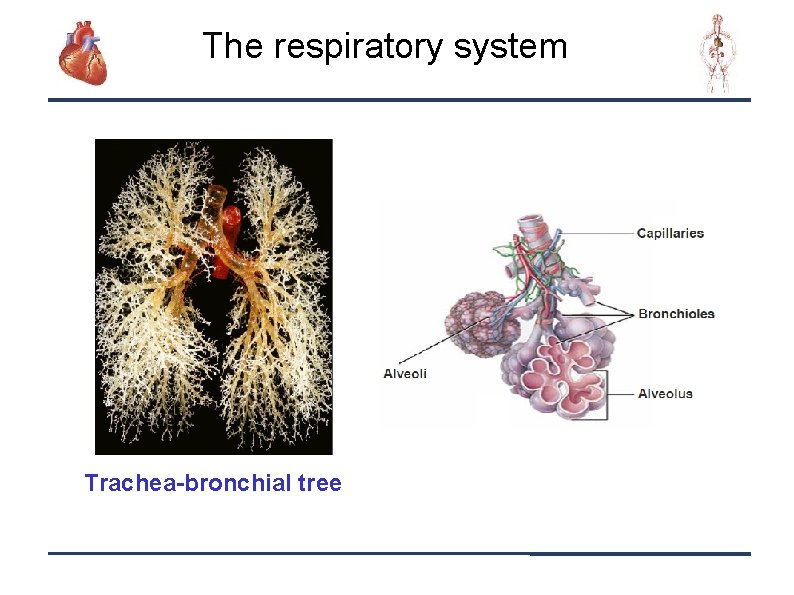 The respiratory system

Capillaries

Bronchioles

Alveoli

Alveolus

Trachea-bronchial tree